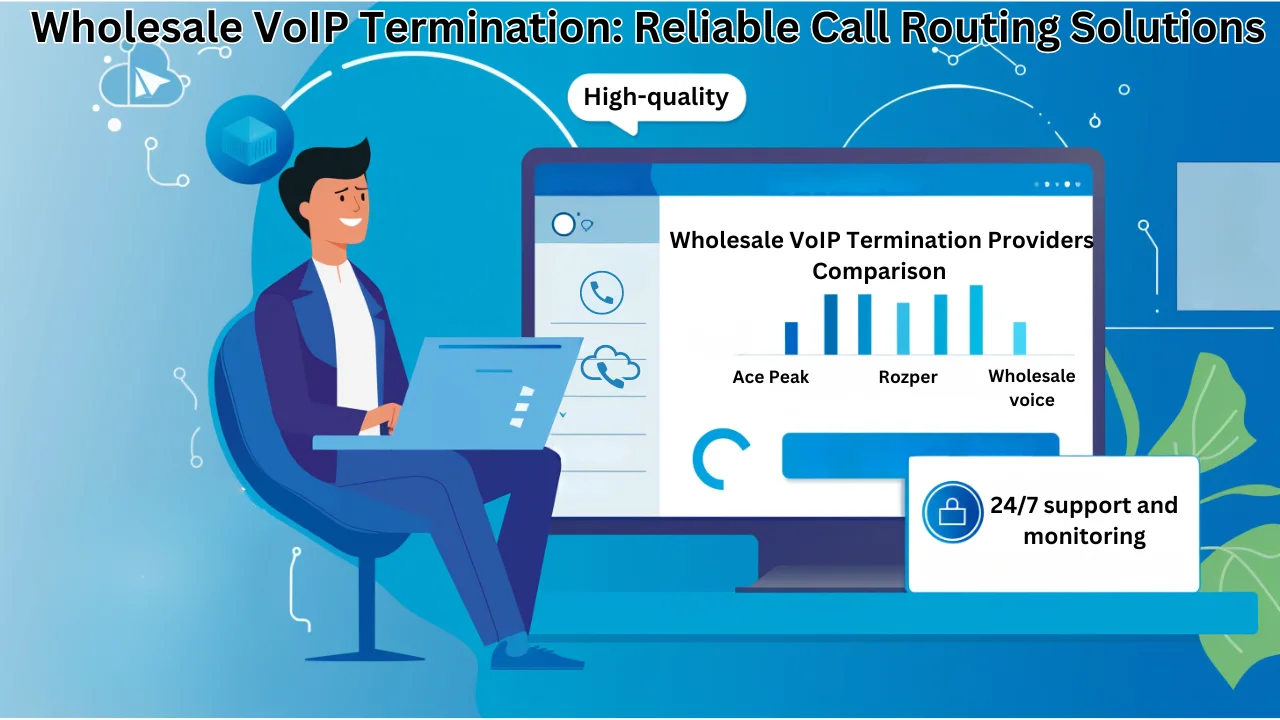 Wholesale VoIP Termination: Reliable Call Routing Solutions

High-quality

Wholesale VoIP Termination Providers Comparison

Ace Peak

Rozper

Wholesale voice

24/7 support and monitoring